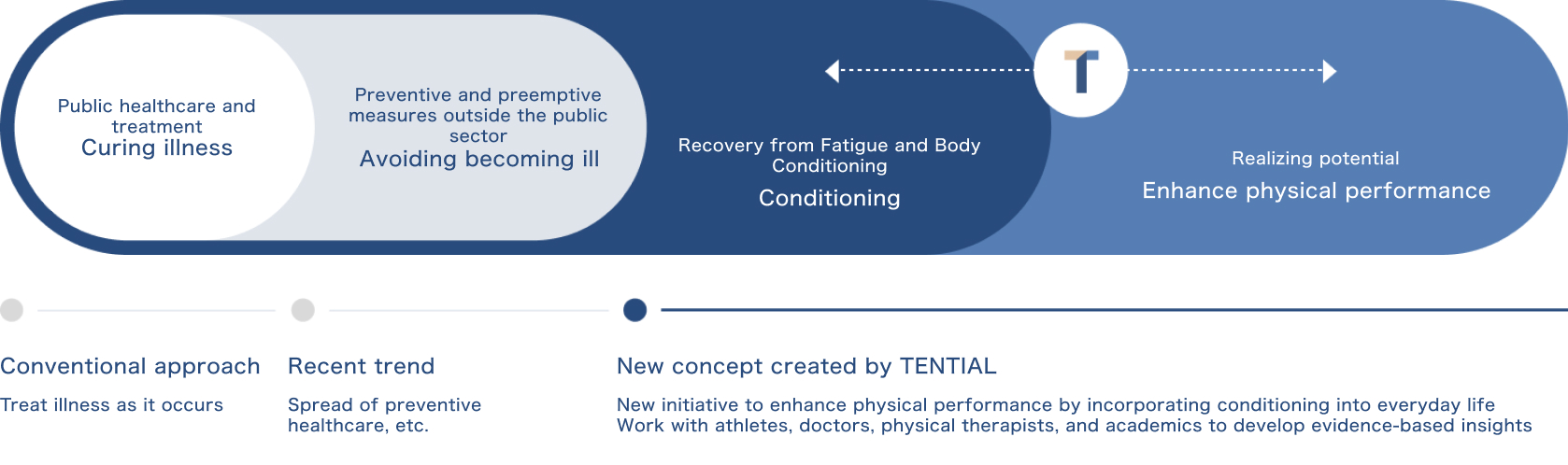 Public healthcare and treatment
Curing illness

Preventive and preemptive measures outside the public sector
Avoiding becoming ill

Recovery from Fatigue and Body Conditioning
Conditioning

Realizing potential
Enhance physical performance

Conventional approach
Treat illness as it occurs

Recent trend
Spread of preventive healthcare, etc.

New concept created by TENTIAL
New initiative to enhance physical performance by incorporating conditioning into everyday life
Work with athletes, doctors, physical therapists, and academics to develop evidence-based insights